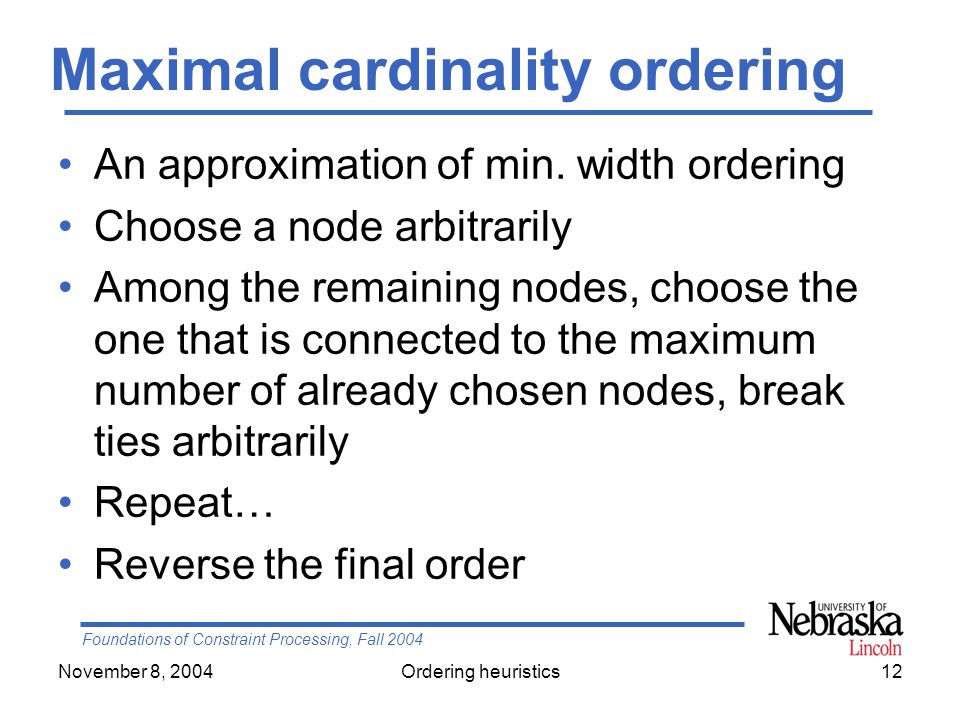 Maximal cardinality ordering

• An approximation of min. width ordering
• Choose a node arbitrarily
• Among the remaining nodes, choose the one that is connected to the maximum number of already chosen nodes, break ties arbitrarily
• Repeat…
• Reverse the final order

Foundations of Constraint Processing, Fall 2004

UNIVERSITY OF Nebraska Lincoln

November 8, 2004 Ordering heuristics 12